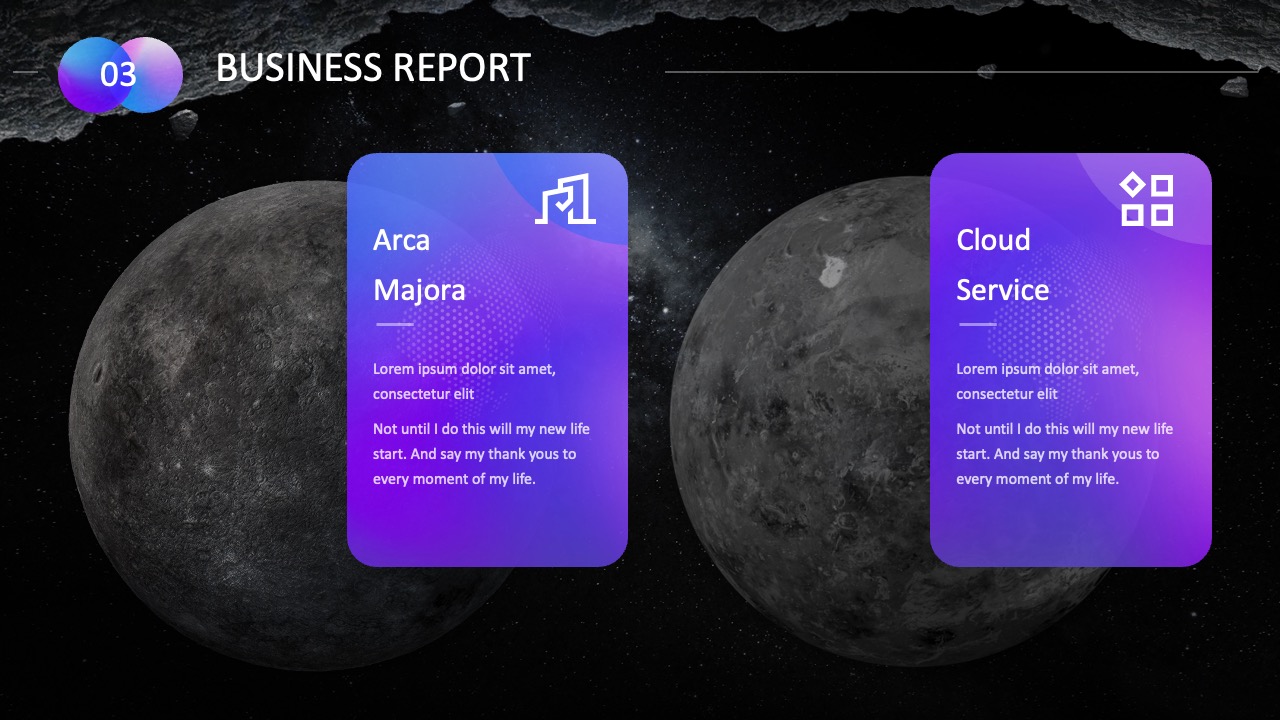 03

BUSINESS REPORT

Arca
Majora

Lorem ipsum dolor sit amet, consectetur elit

Not until I do this will my new life start. And say my thank yous to every moment of my life.

Cloud
Service

Lorem ipsum dolor sit amet, consectetur elit

Not until I do this will my new life start. And say my thank yous to every moment of my life.